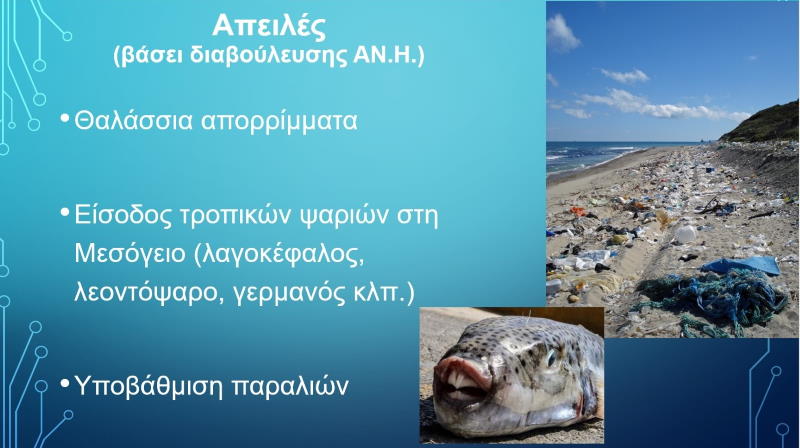 Απειλές
(βάσει διαβούλευσης ΑΝ.Η.)

• Θαλάσσια απορρίμματα

• Είσοδος τροπικών ψαριών στη Μεσόγειο (λαγοκέφαλος, λεοντόψαρο, γερμανός κλπ.)

• Υποβάθμιση παραλιών